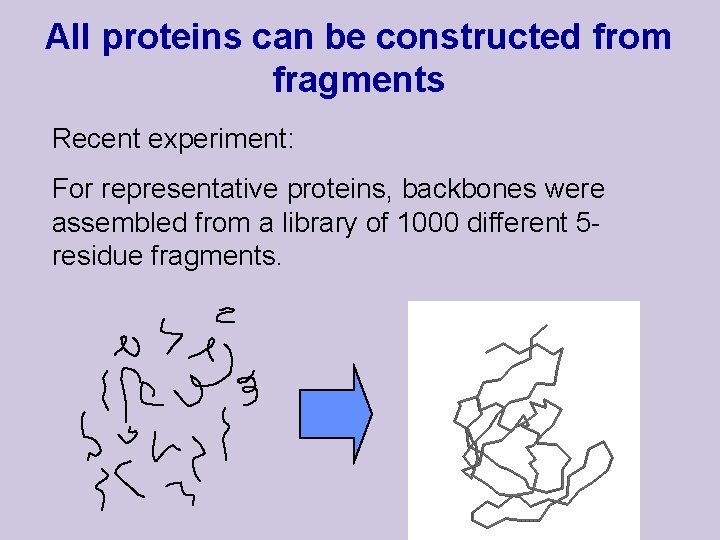 All proteins can be constructed from fragments

Recent experiment:

For representative proteins, backbones were assembled from a library of 1000 different 5-residue fragments.